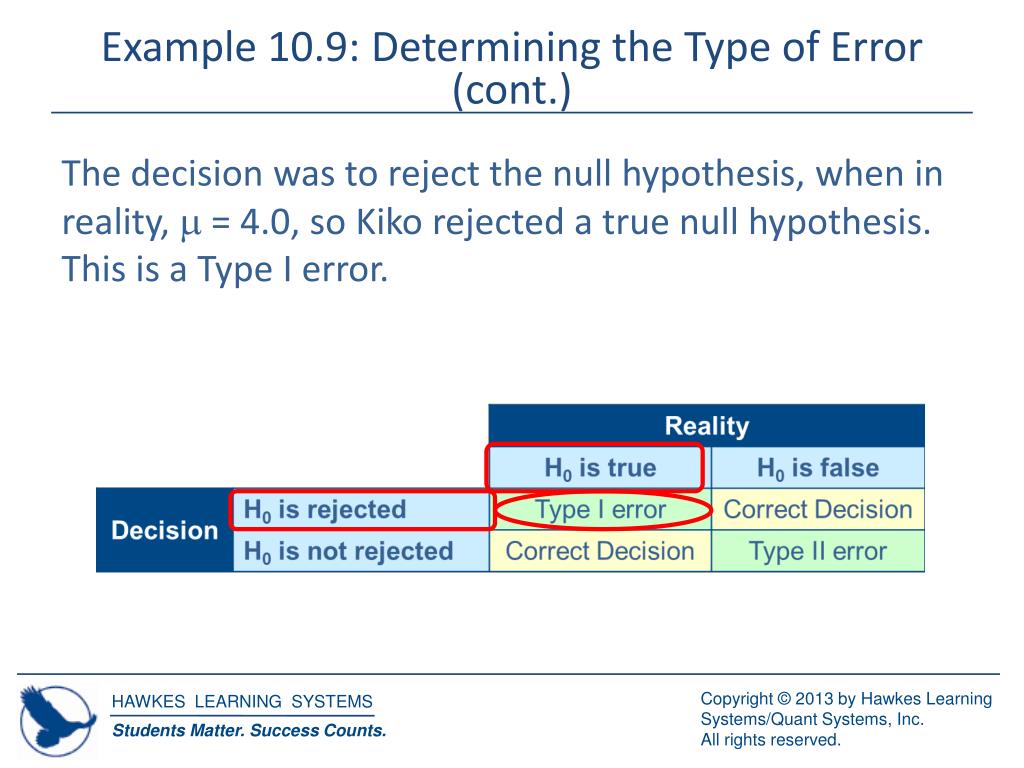 Example 10.9: Determining the Type of Error (cont.)

The decision was to reject the null hypothesis, when in reality, $\mu$ = 4.0, so Kiko rejected a true null hypothesis. This is a Type I error.

| | | Reality | |
|---|---|---|---|
| | | $H_0$ is true | $H_0$ is false |
| Decision | $H_0$ is rejected | Type I error | Correct Decision |
| | $H_0$ is not rejected | Correct Decision | Type II error |

HAWKES LEARNING SYSTEMS
Students Matter. Success Counts.

Copyright © 2013 by Hawkes Learning Systems/Quant Systems, Inc.
All rights reserved.